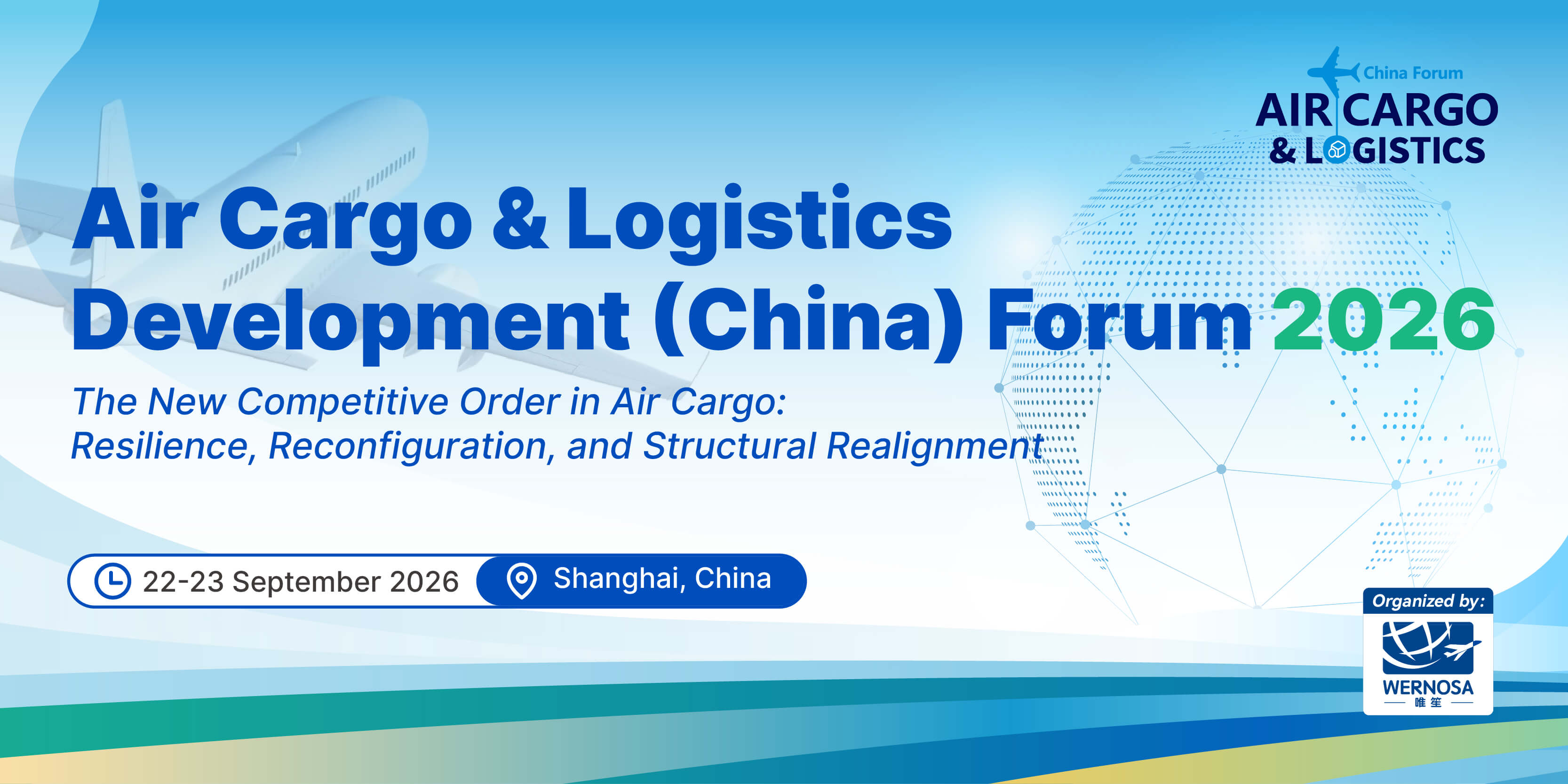 China Forum
AIR CARGO
& LOGISTICS

Air Cargo & Logistics Development (China) Forum 2026

The New Competitive Order in Air Cargo: Resilience, Reconfiguration, and Structural Realignment

22-23 September 2026
Shanghai, China

Organized by:
WERNOSA
唯笙